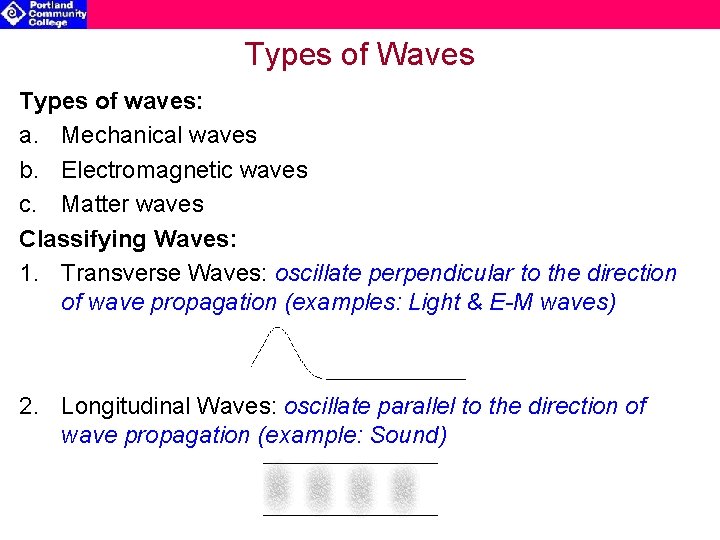 Portland Community College

Types of Waves

Types of waves:

a. Mechanical waves

b. Electromagnetic waves

c. Matter waves

Classifying Waves:

1. Transverse Waves: oscillate perpendicular to the direction of wave propagation (examples: Light & E-M waves)

2. Longitudinal Waves: oscillate parallel to the direction of wave propagation (example: Sound)